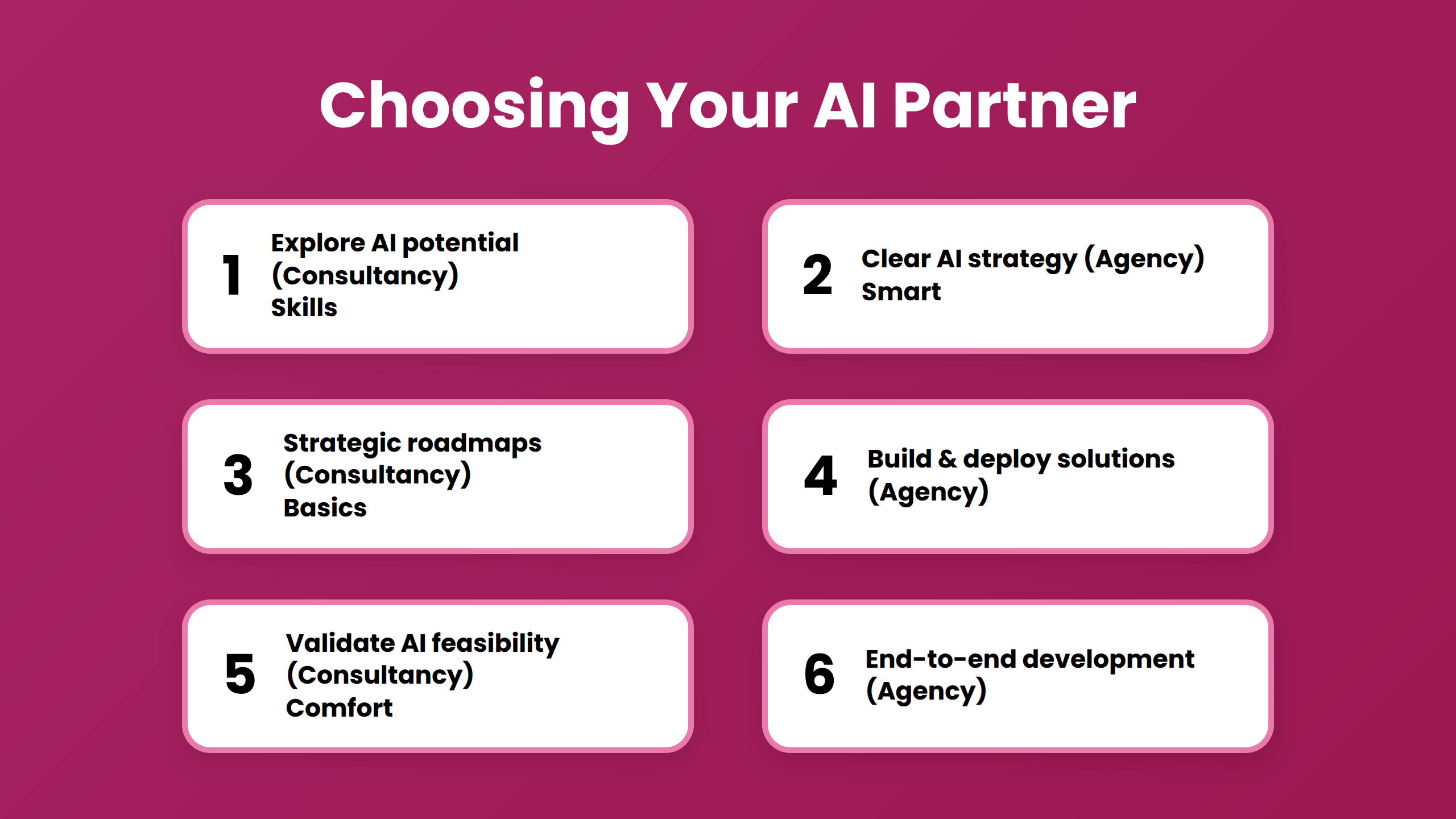 Choosing Your AI Partner

1 Explore AI potential (Consultancy) Skills

2 Clear AI strategy (Agency) Smart

3 Strategic roadmaps (Consultancy) Basics

4 Build & deploy solutions (Agency)

5 Validate AI feasibility (Consultancy) Comfort

6 End-to-end development (Agency)